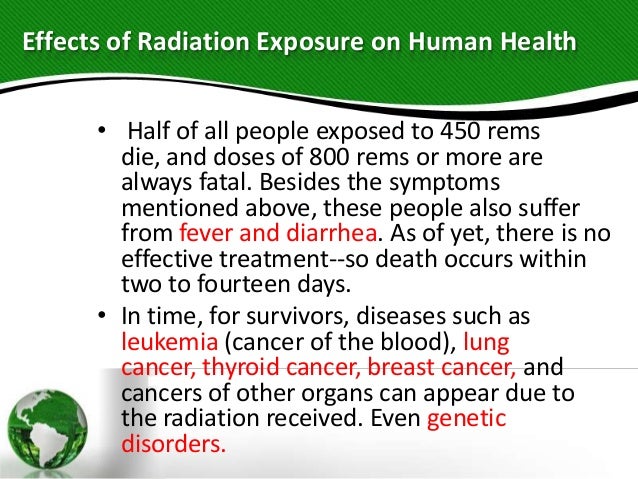 Effects of Radiation Exposure on Human Health

• Half of all people exposed to 450 rems die, and doses of 800 rems or more are always fatal. Besides the symptoms mentioned above, these people also suffer from fever and diarrhea. As of yet, there is no effective treatment--so death occurs within two to fourteen days.

• In time, for survivors, diseases such as leukemia (cancer of the blood), lung cancer, thyroid cancer, breast cancer, and cancers of other organs can appear due to the radiation received. Even genetic disorders.